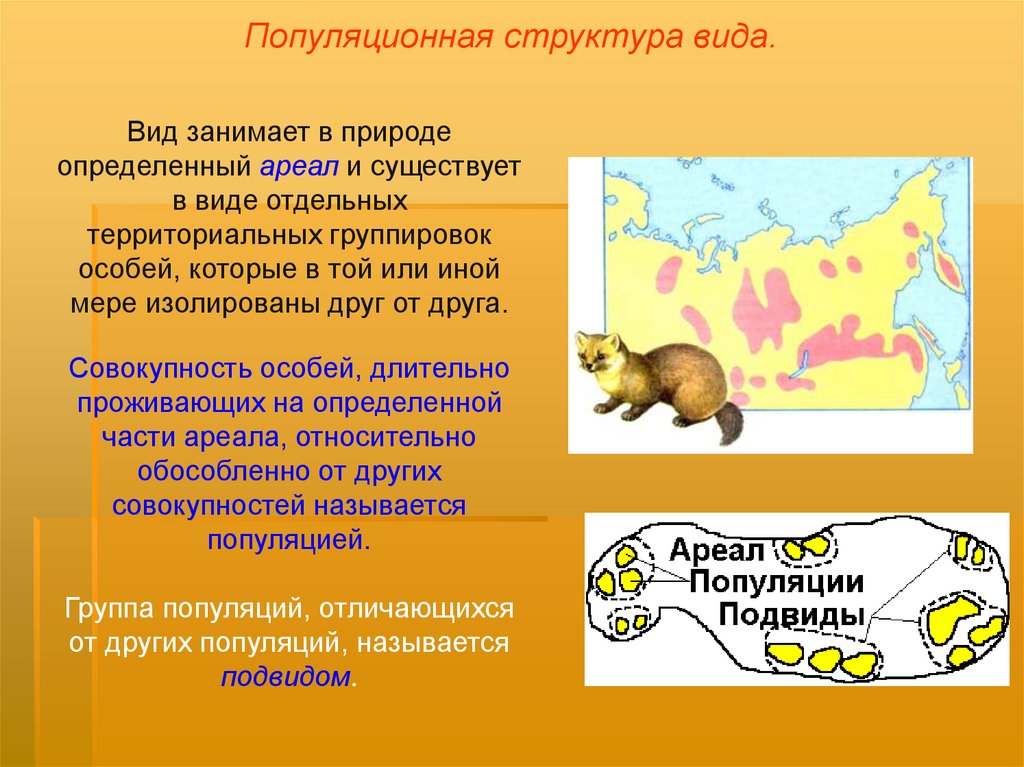 Популяционная структура вида.

Вид занимает в природе определенный ареал и существует в виде отдельных территориальных группировок особей, которые в той или иной мере изолированы друг от друга.

Совокупность особей, длительно проживающих на определенной части ареала, относительно обособленно от других совокупностей называется популяцией.

Группа популяций, отличающихся от других популяций, называется подвидом.

Ареал
Популяции
Подвиды